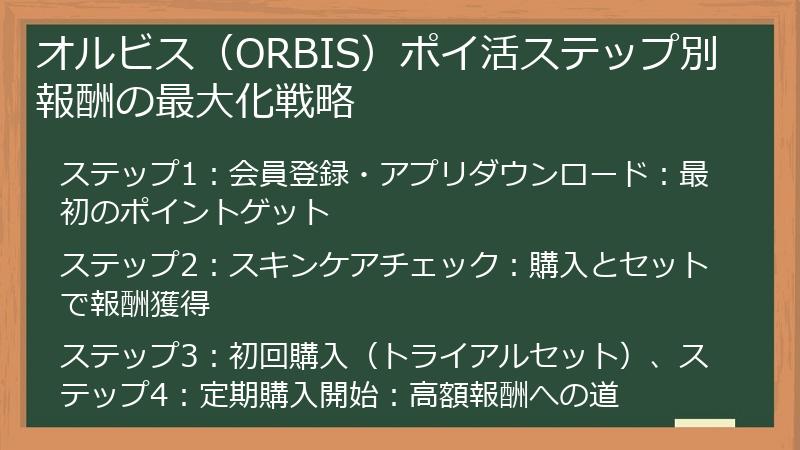 オルビス（ORBIS）ポイ活ステップ別報酬の最大化戦略

ステップ1：会員登録・アプリダウンロード：最初のポイントゲット

ステップ2：スキンケアチェック：購入とセットで報酬獲得

ステップ3：初回購入（トライアルセット）、ステップ4：定期購入開始：高額報酬への道